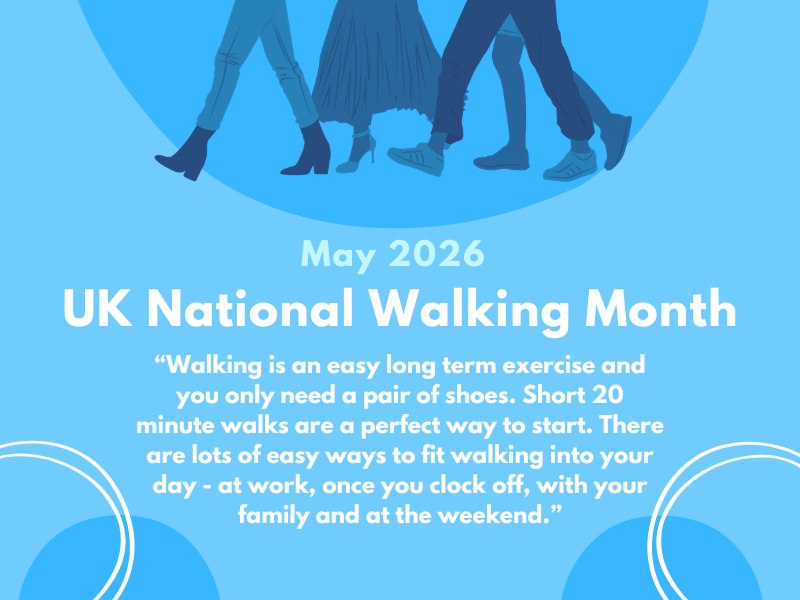 May 2026

UK National Walking Month

“Walking is an easy long term exercise and you only need a pair of shoes. Short 20 minute walks are a perfect way to start. There are lots of easy ways to fit walking into your day - at work, once you clock off, with your family and at the weekend.”